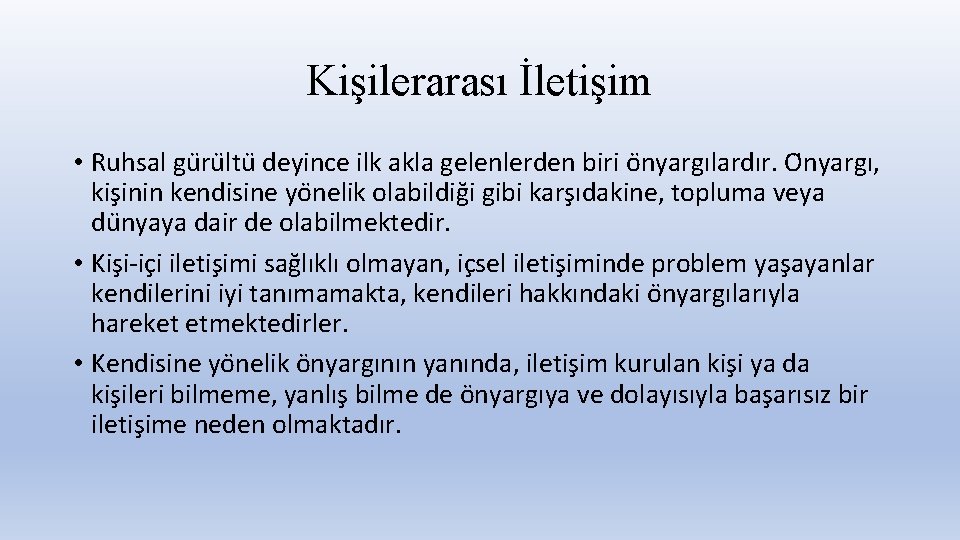 Kişilerarası İletişim

• Ruhsal gürültü deyince ilk akla gelenlerden biri önyargılardır. Önyargı, kişinin kendisine yönelik olabildiği gibi karşıdakine, topluma veya dünyaya dair de olabilmektedir.

• Kişi-içi iletişimi sağlıklı olmayan, içsel iletişiminde problem yaşayanlar kendilerini iyi tanımamakta, kendileri hakkındaki önyargılarıyla hareket etmektedirler.

• Kendisine yönelik önyargının yanında, iletişim kurulan kişi ya da kişileri bilmeme, yanlış bilme de önyargıya ve dolayısıyla başarısız bir iletişime neden olmaktadır.